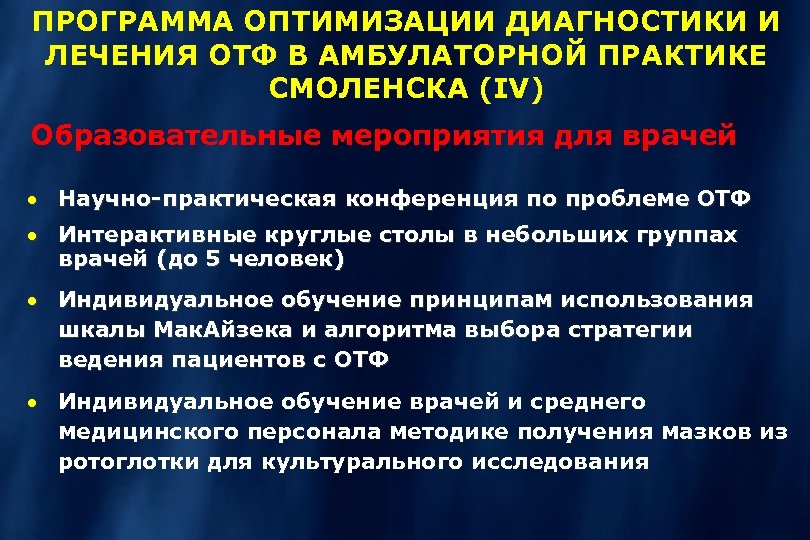 ПРОГРАММА ОПТИМИЗАЦИИ ДИАГНОСТИКИ И ЛЕЧЕНИЯ ОТФ В АМБУЛАТОРНОЙ ПРАКТИКЕ СМОЛЕНСКА (IV)

Образовательные мероприятия для врачей

• Научно-практическая конференция по проблеме ОТФ
• Интерактивные круглые столы в небольших группах врачей (до 5 человек)
• Индивидуальное обучение принципам использования шкалы МакАйзека и алгоритма выбора стратегии ведения пациентов с ОТФ
• Индивидуальное обучение врачей и среднего медицинского персонала методике получения мазков из ротоглотки для культурального исследования